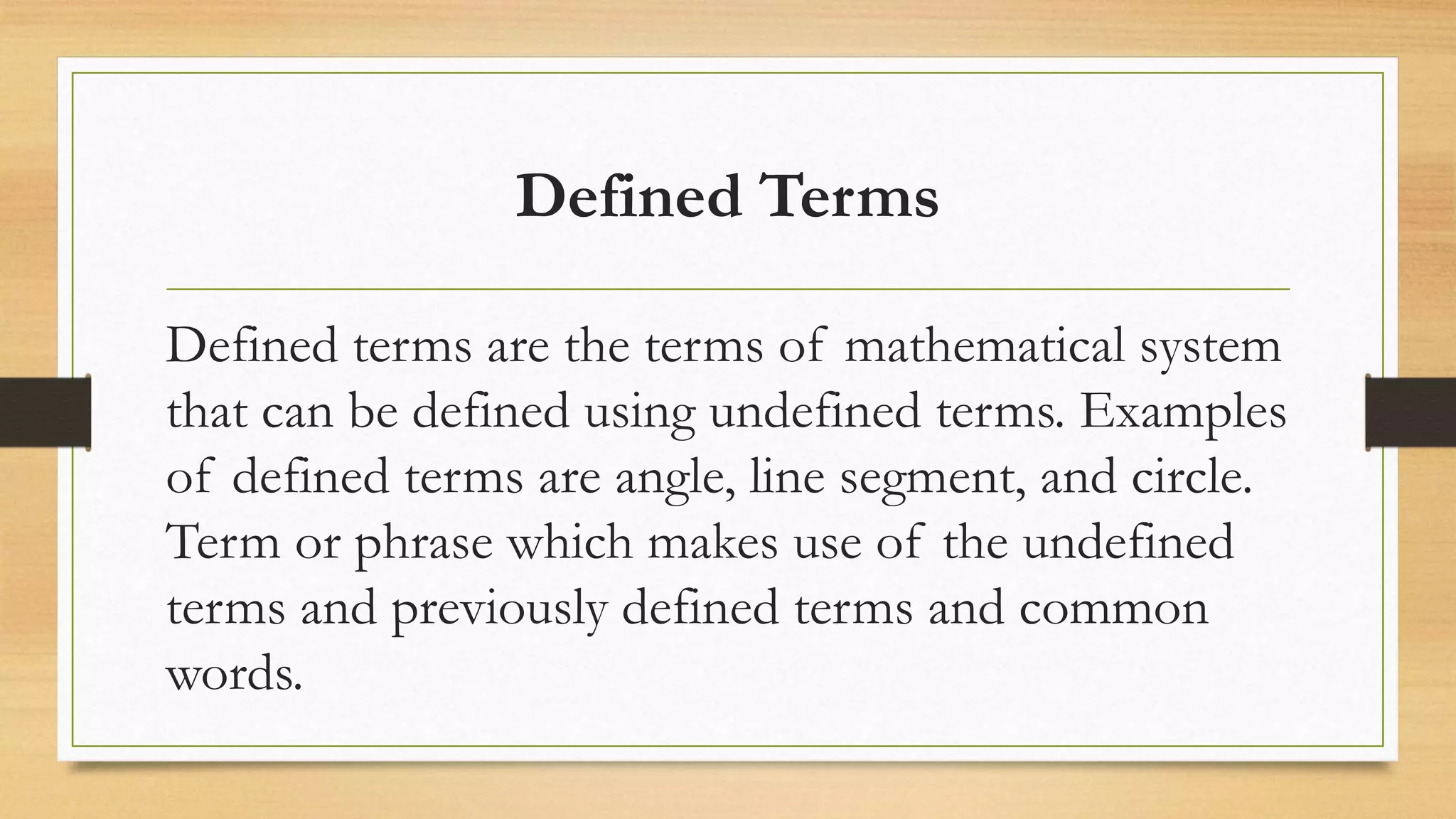 Defined Terms

Defined terms are the terms of mathematical system that can be defined using undefined terms. Examples of defined terms are angle, line segment, and circle. Term or phrase which makes use of the undefined terms and previously defined terms and common words.